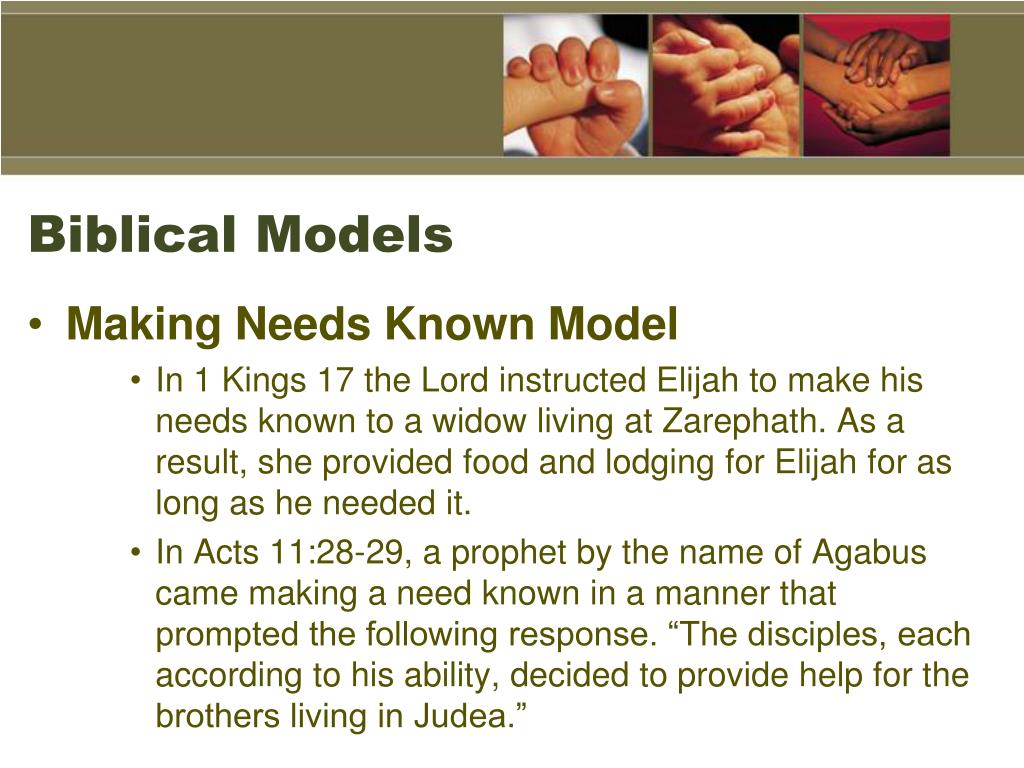 Biblical Models

• Making Needs Known Model
  • In 1 Kings 17 the Lord instructed Elijah to make his needs known to a widow living at Zarephath. As a result, she provided food and lodging for Elijah for as long as he needed it.
  • In Acts 11:28-29, a prophet by the name of Agabus came making a need known in a manner that prompted the following response. “The disciples, each according to his ability, decided to provide help for the brothers living in Judea.”